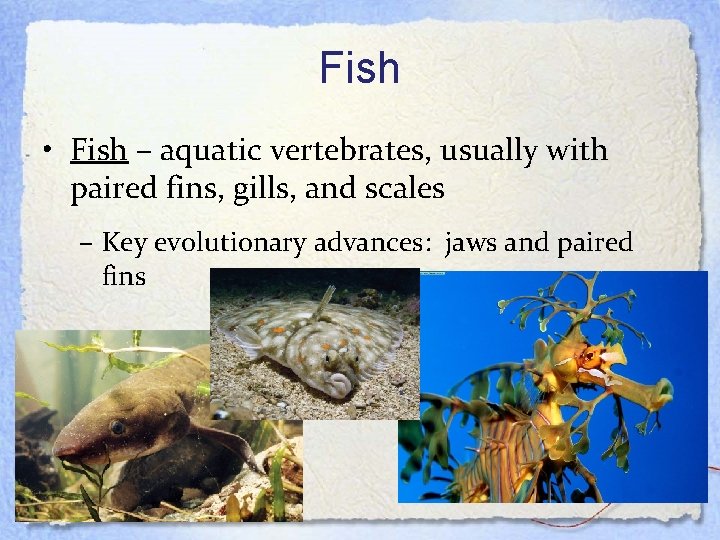 Fish

• Fish – aquatic vertebrates, usually with paired fins, gills, and scales

– Key evolutionary advances: jaws and paired fins